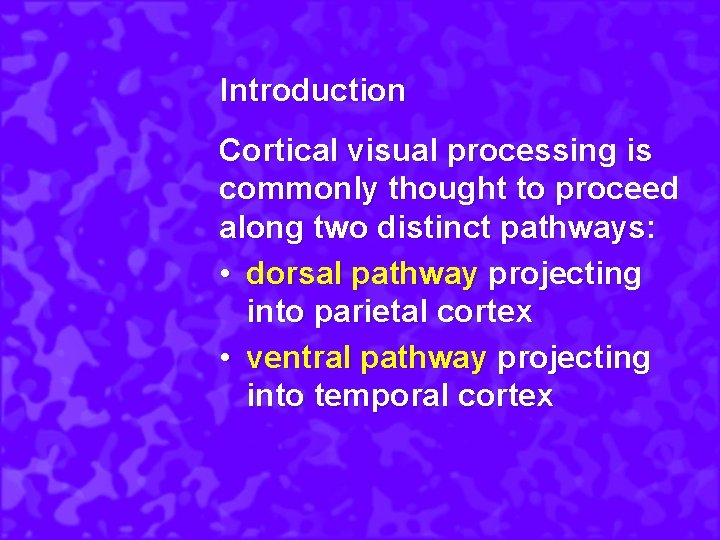 Introduction

Cortical visual processing is commonly thought to proceed along two distinct pathways:

• dorsal pathway projecting into parietal cortex
• ventral pathway projecting into temporal cortex